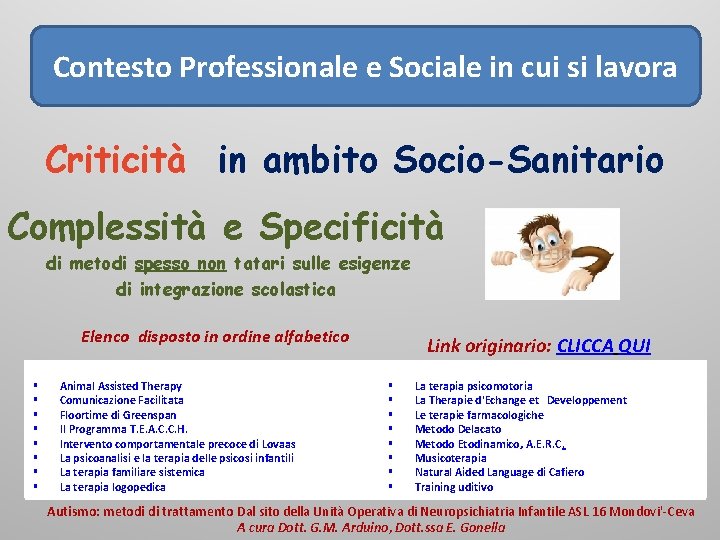 Contesto Professionale e Sociale in cui si lavora

Criticità in ambito Socio-Sanitario

Complessità e Specificità

di metodi spesso non tatari sulle esigenze di integrazione scolastica

Elenco disposto in ordine alfabetico

Link originario: CLICCA QUI

- Animal Assisted Therapy
- Comunicazione Facilitata
- Floortime di Greenspan
- Il Programma T.E.A.C.C.H.
- Intervento comportamentale precoce di Lovaas
- La psicoanalisi e la terapia delle psicosi infantili
- La terapia familiare sistemica
- La terapia logopedica

- La terapia psicomotoria
- La Therapie d'Echange et Developpement
- Le terapie farmacologiche
- Metodo Delacato
- Metodo Etodinamico, A.E.R.C.
- Musicoterapia
- Natural Aided Language di Cafiero
- Training uditivo

Autismo: metodi di trattamento Dal sito della Unità Operativa di Neuropsichiatria Infantile ASL 16 Mondovi'-Ceva
A cura Dott. G.M. Arduino, Dott.ssa E. Gonella